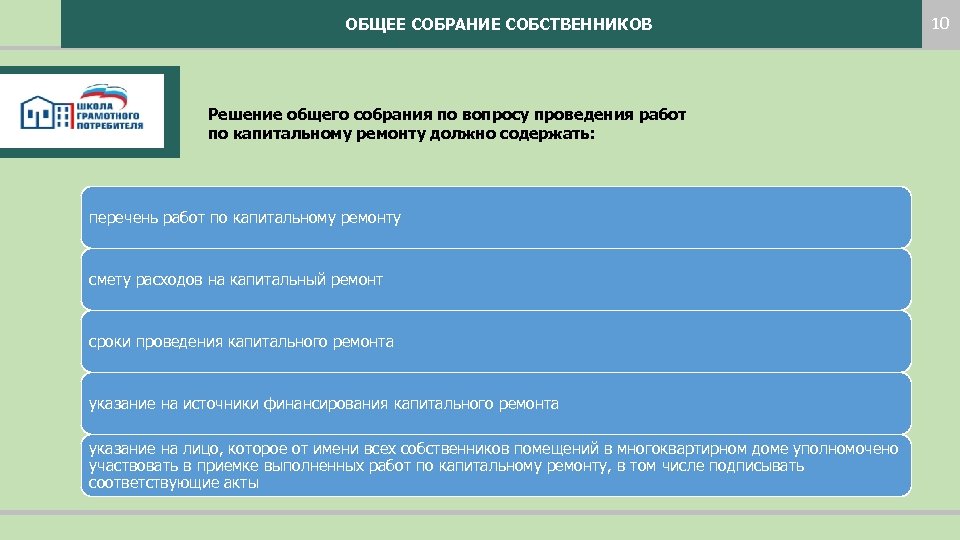 ОБЩЕЕ СОБРАНИЕ СОБСТВЕННИКОВ

10

ШКОЛА ГРАМОТНОГО ПОТРЕБИТЕЛЯ

Решение общего собрания по вопросу проведения работ по капитальному ремонту должно содержать:

перечень работ по капитальному ремонту

смету расходов на капитальный ремонт

сроки проведения капитального ремонта

указание на источники финансирования капитального ремонта

указание на лицо, которое от имени всех собственников помещений в многоквартирном доме уполномочено участвовать в приемке выполненных работ по капитальному ремонту, в том числе подписывать соответствующие акты